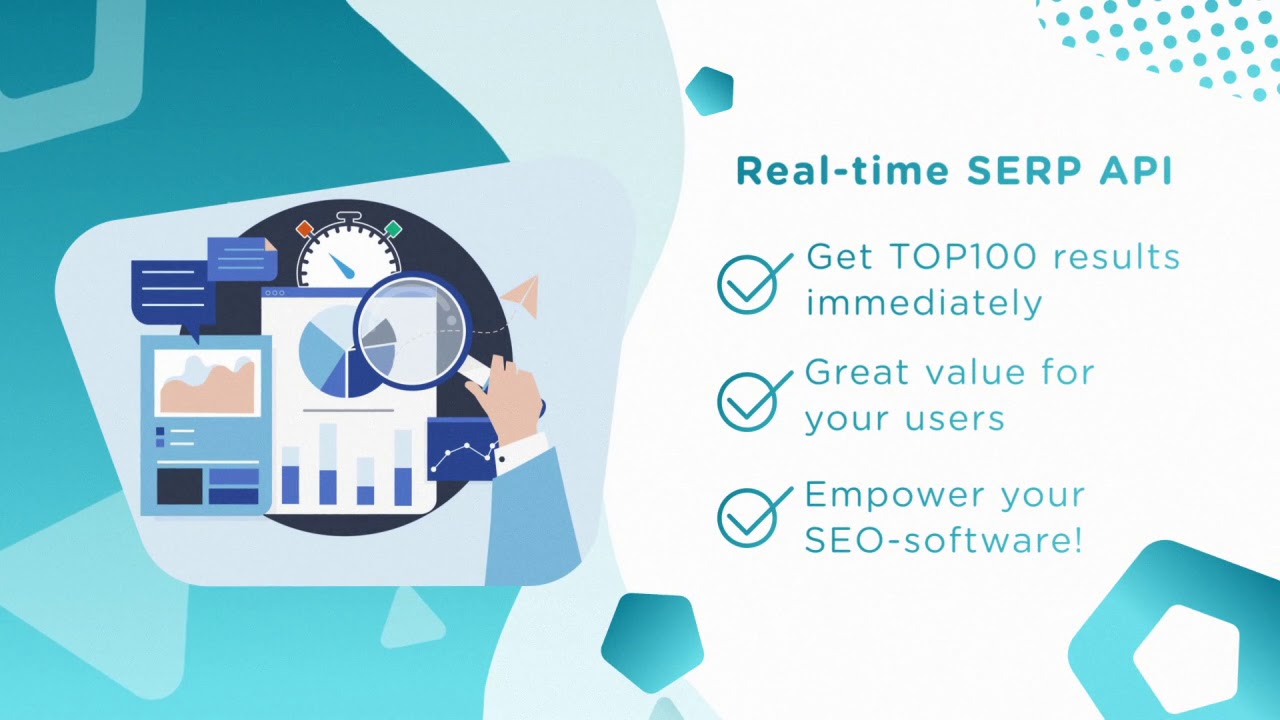 Real-time SERP API

Get TOP100 results immediately

Great value for your users

Empower your SEO-software!